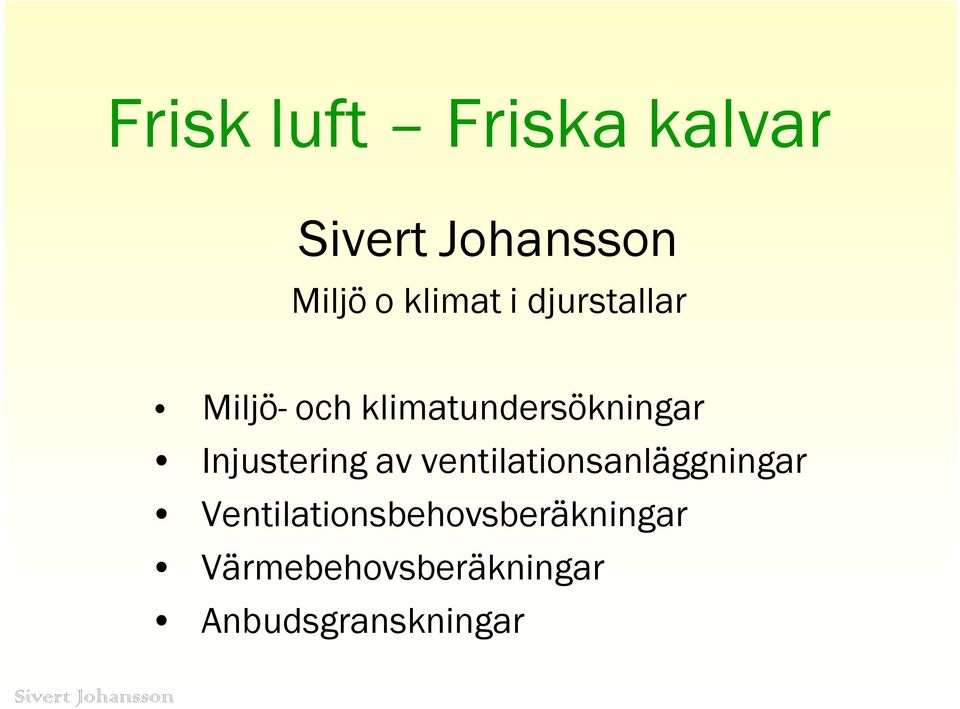 Frisk luft – Friska kalvar

Sivert Johansson

Miljö o klimat i djurstallar

• Miljö- och klimatundersökningar
• Injustering av ventilationsanläggningar
• Ventilationsbehovsberäkningar
• Värmebehovsberäkningar
• Anbudsgranskningar

Sivert Johansson